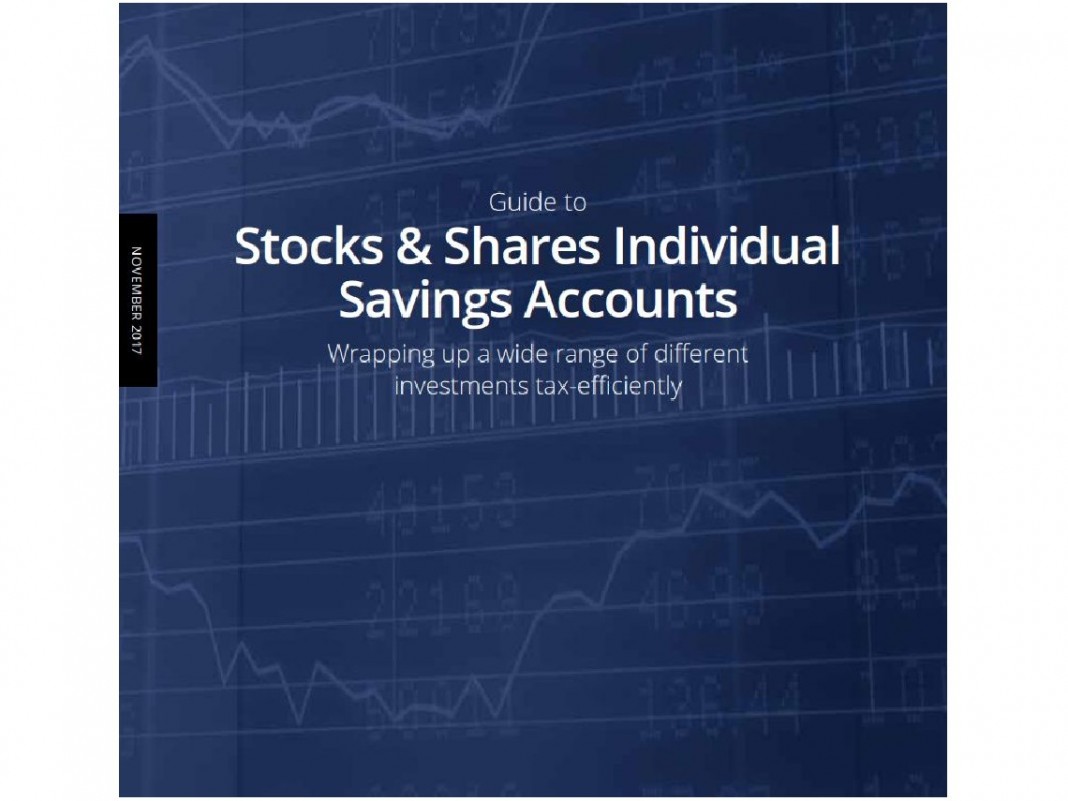 NOVEMBER 2017

Guide to

Stocks & Shares Individual Savings Accounts

Wrapping up a wide range of different investments tax-efficiently